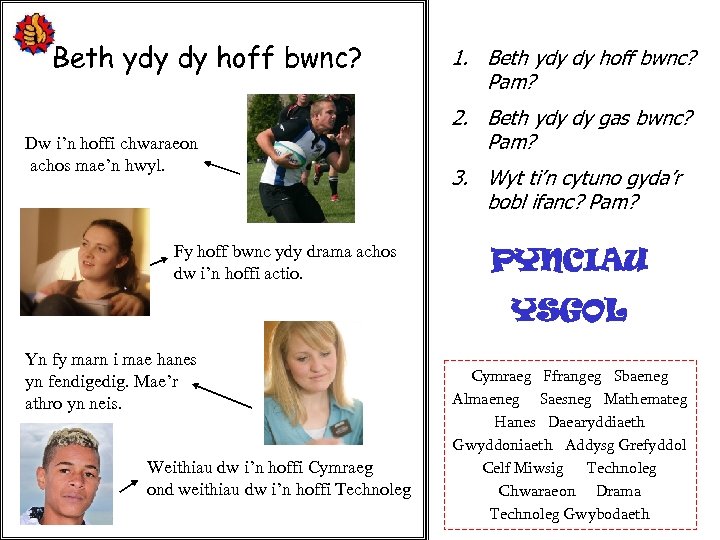 Beth ydy dy hoff bwnc?

Dw i'n hoffi chwaraeon achos mae'n hwyl.

Fy hoff bwnc ydy drama achos dw i'n hoffi actio.

Yn fy marn i mae hanes yn fendigedig. Mae'r athro yn neis.

Weithiau dw i'n hoffi Cymraeg ond weithiau dw i'n hoffi Technoleg

1. Beth ydy dy hoff bwnc? Pam?

2. Beth ydy dy gas bwnc? Pam?

3. Wyt ti'n cytuno gyda'r bobl ifanc? Pam?

PYNCIAU YSGOL

Cymraeg Ffrangeg Sbaeneg Almaeneg Saesneg Mathemateg Hanes Daearyddiaeth Gwyddoniaeth Addysg Grefyddol Celf Miwsig Technoleg Chwaraeon Drama Technoleg Gwybodaeth